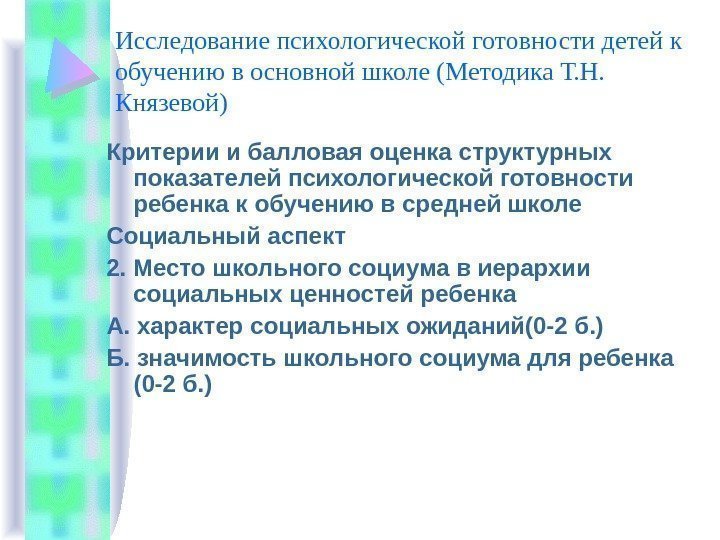 Исследование психологической готовности детей к обучению в основной школе (Методика Т.Н. Князевой)

Критерии и балловая оценка структурных показателей психологической готовности ребенка к обучению в средней школе

Социальный аспект

2. Место школьного социума в иерархии социальных ценностей ребенка

А. характер социальных ожиданий(0-2 б.)

Б. значимость школьного социума для ребенка (0-2 б.)